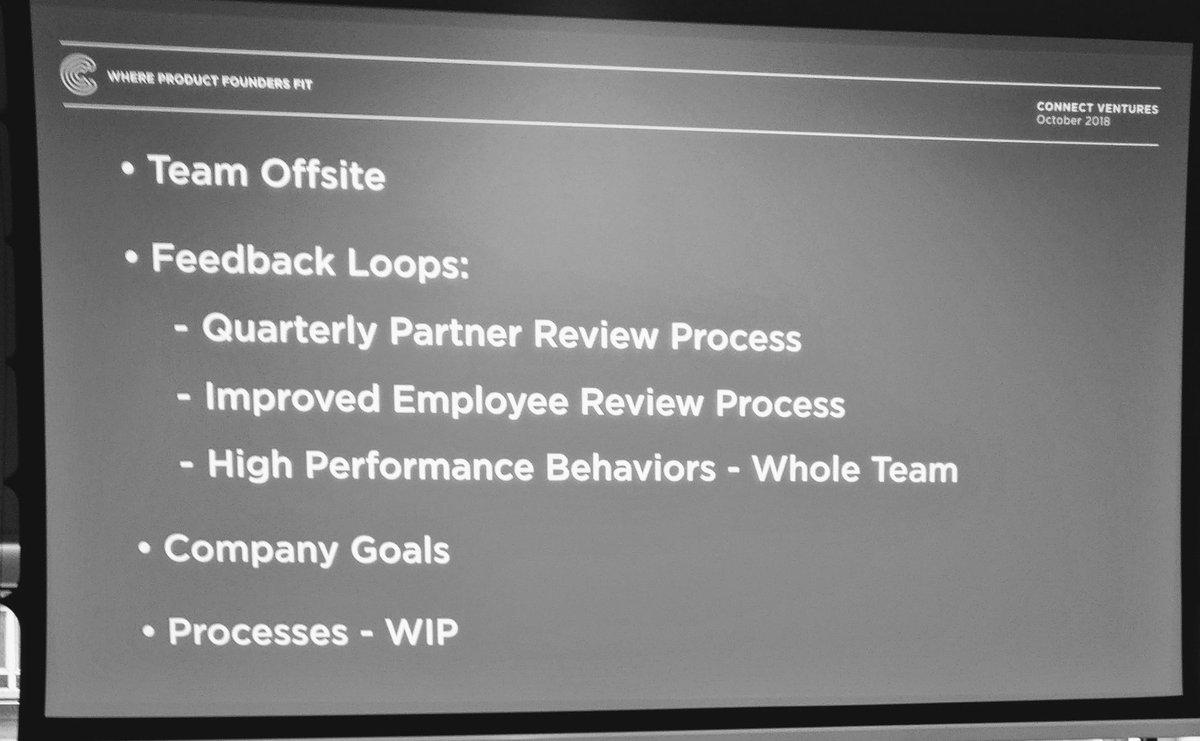 WHERE PRODUCT FOUNDERS FIT

CONNECT VENTURES
October 2018

• Team Offsite

• Feedback Loops:

- Quarterly Partner Review Process

- Improved Employee Review Process

- High Performance Behaviors - Whole Team

• Company Goals

• Processes - WIP